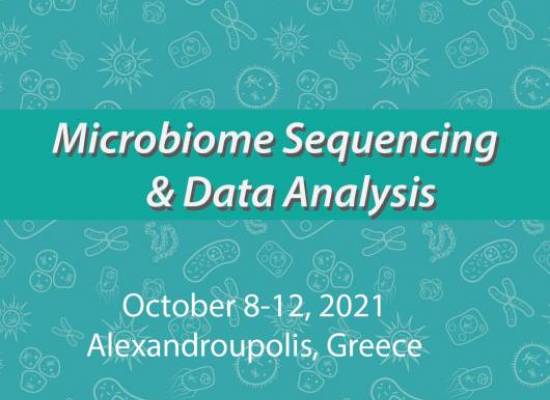 Microbiome Sequencing & Data Analysis

October 8-12, 2021
Alexandroupolis, Greece